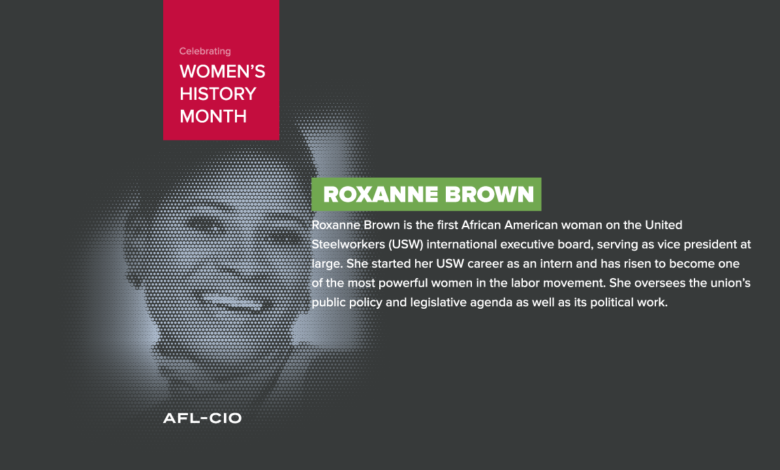 Celebrating
WOMEN'S HISTORY MONTH

ROXANNE BROWN

Roxanne Brown is the first African American woman on the United Steelworkers (USW) international executive board, serving as vice president at large. She started her USW career as an intern and has risen to become one of the most powerful women in the labor movement. She oversees the union's public policy and legislative agenda as well as its political work.

AFL-CIO